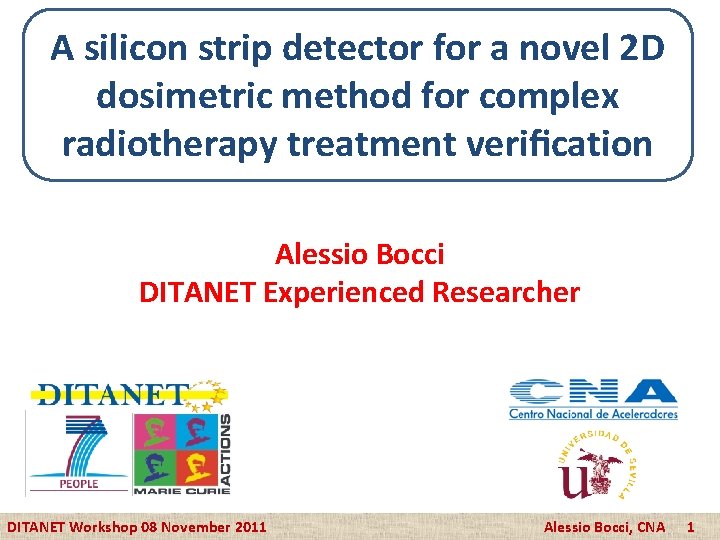 A silicon strip detector for a novel 2D dosimetric method for complex radiotherapy treatment verification

Alessio Bocci
DITANET Experienced Researcher

DITANET

7
PEOPLE

MARIE CURIE ACTIONS

CNA
Centro Nacional de Aceleradores

UNIVERSIDAD DE SEVILLA

DITANET Workshop 08 November 2011

Alessio Bocci, CNA 1